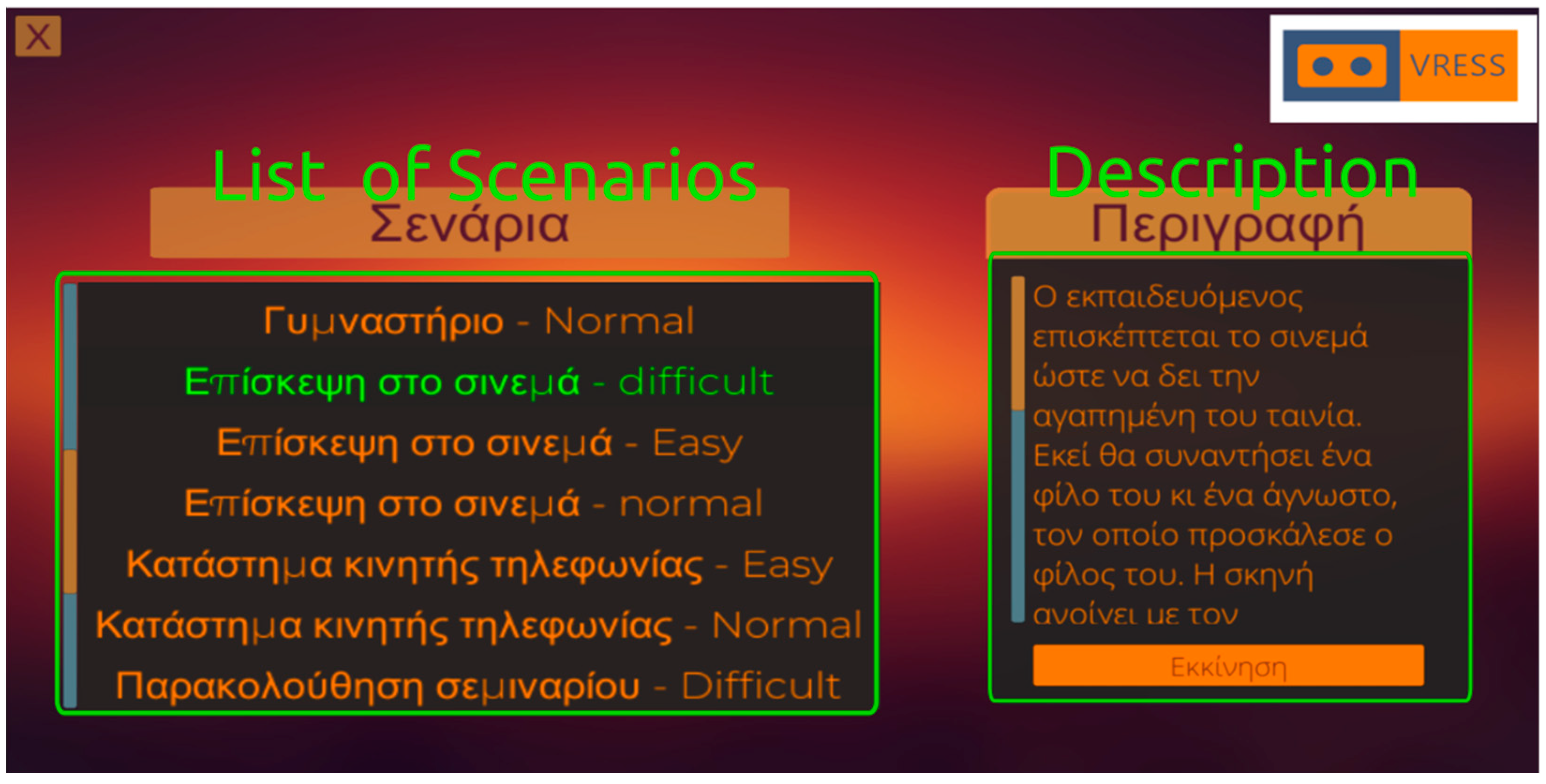 X

VRESS

List of Scenarios
Σενάρια

Γυμναστήριο - Normal
Επίσκεψη στο σινεμά - difficult
Επίσκεψη στο σινεμά - Easy
Επίσκεψη στο σινεμά - normal
Κατάστημα κινητής τηλεφωνίας - Easy
Κατάστημα κινητής τηλεφωνίας - Normal
Παρακολούθηση σεμιναρίου - Difficult

Description
Περιγραφή

Ο εκπαιδευόμενος επισκέπτεται το σινεμά ώστε να δει την αγαπημένη του ταινία. Εκεί θα συναντήσει ένα φίλο του κι ένα άγνωστο, τον οποίο προσκάλεσε ο φίλος του. Η σκηνή ανοίγει με τον

Εκκίνηση